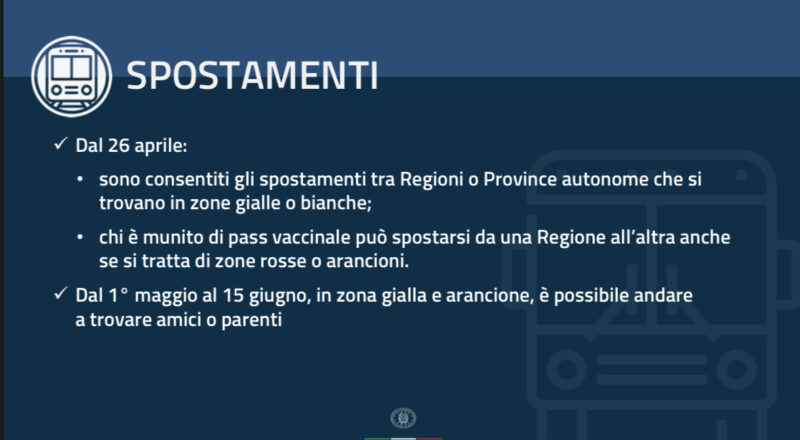 SPOSTAMENTI

✓ Dal 26 aprile:

• sono consentiti gli spostamenti tra Regioni o Province autonome che si trovano in zone gialle o bianche;

• chi è munito di pass vaccinale può spostarsi da una Regione all'altra anche se si tratta di zone rosse o arancioni.

✓ Dal 1° maggio al 15 giugno, in zona gialla e arancione, è possibile andare a trovare amici o parenti